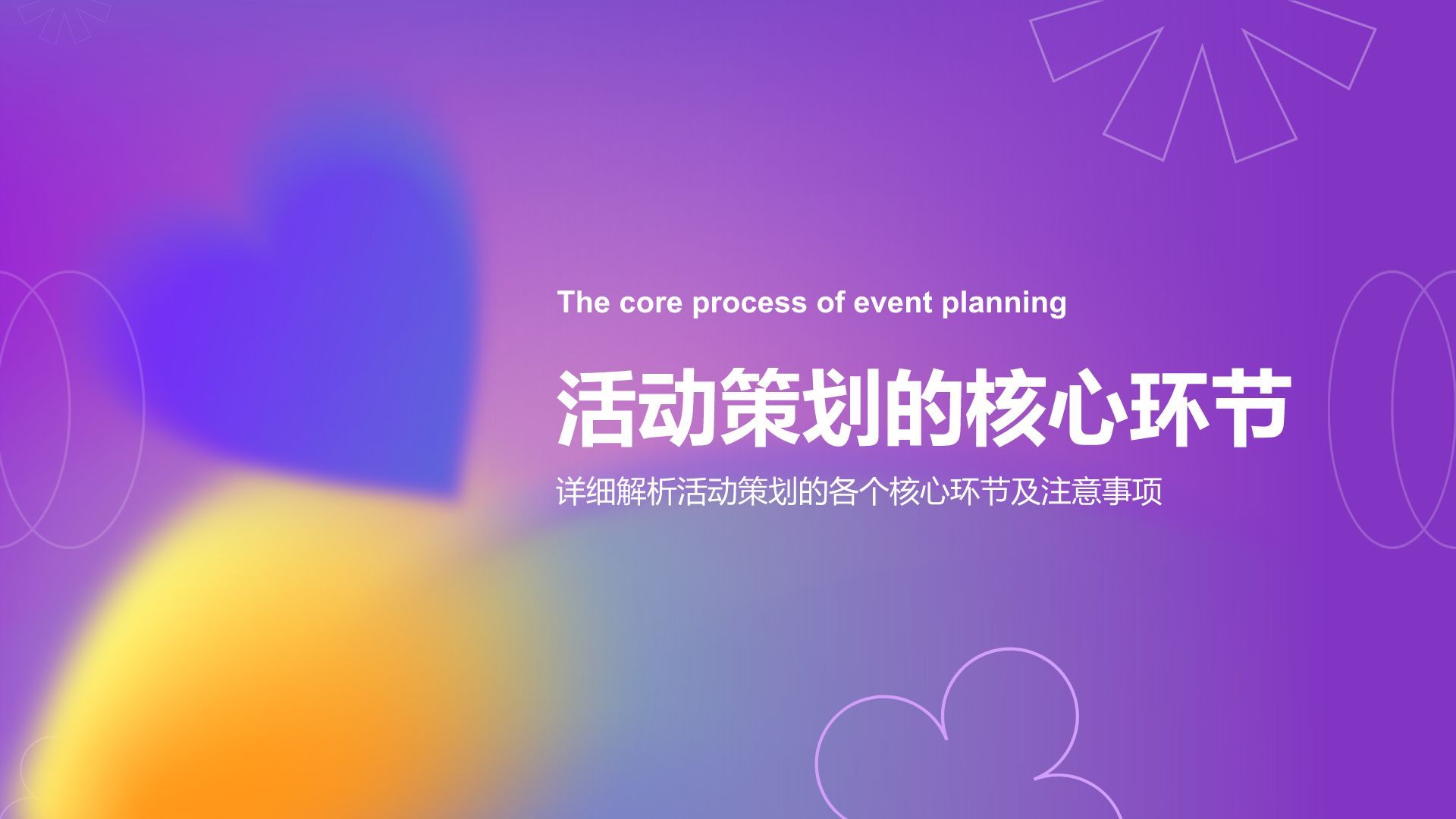 The core process of event planning

活动策划的核心环节

详细解析活动策划的各个核心环节及注意事项